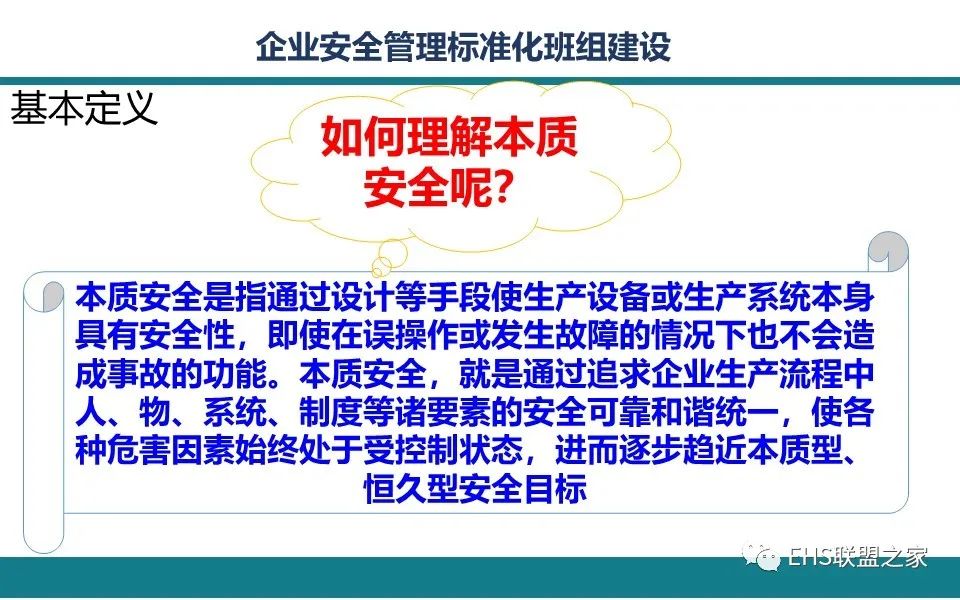 企业安全管理标准化班组建设

基本定义

如何理解本质安全呢?

本质安全是指通过设计等手段使生产设备或生产系统本身具有安全性，即使在误操作或发生故障的情况下也不会造成事故的功能。本质安全，就是通过追求企业生产流程中人、物、系统、制度等诸要素的安全可靠和谐统一，使各种危害因素始终处于受控制状态，进而逐步趋近本质型、恒久型安全目标

EHS联盟之家